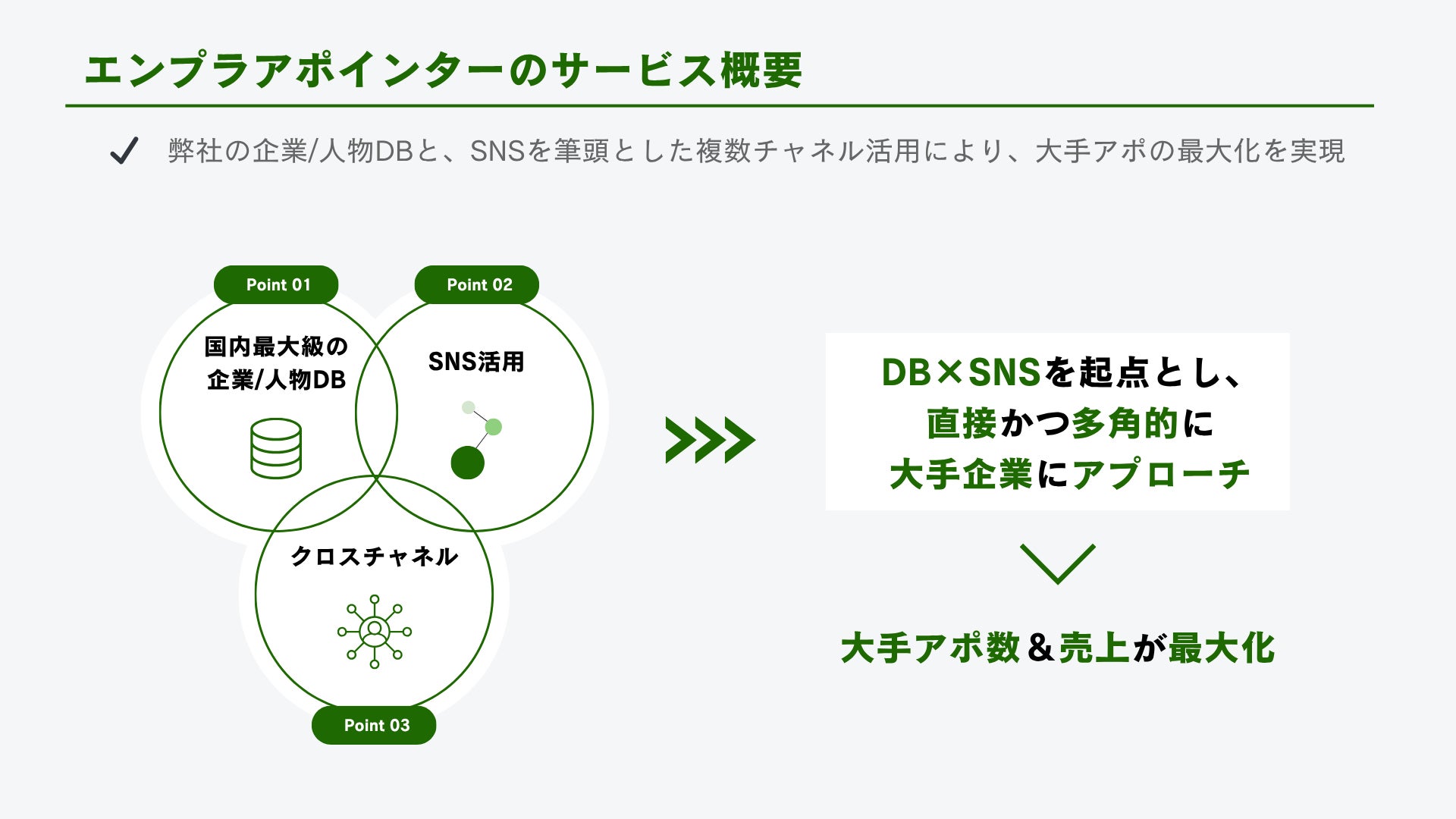 エンプラアポインターのサービス概要

弊社の企業/人物DBと、SNSを筆頭とした複数チャネル活用により、大手アポの最大化を実現

Point 01

国内最大級の企業/人物DB

Point 02

SNS活用

クロスチャネル

Point 03

DB×SNSを起点とし、直接かつ多角的に大手企業にアプローチ

大手アポ数＆売上が最大化